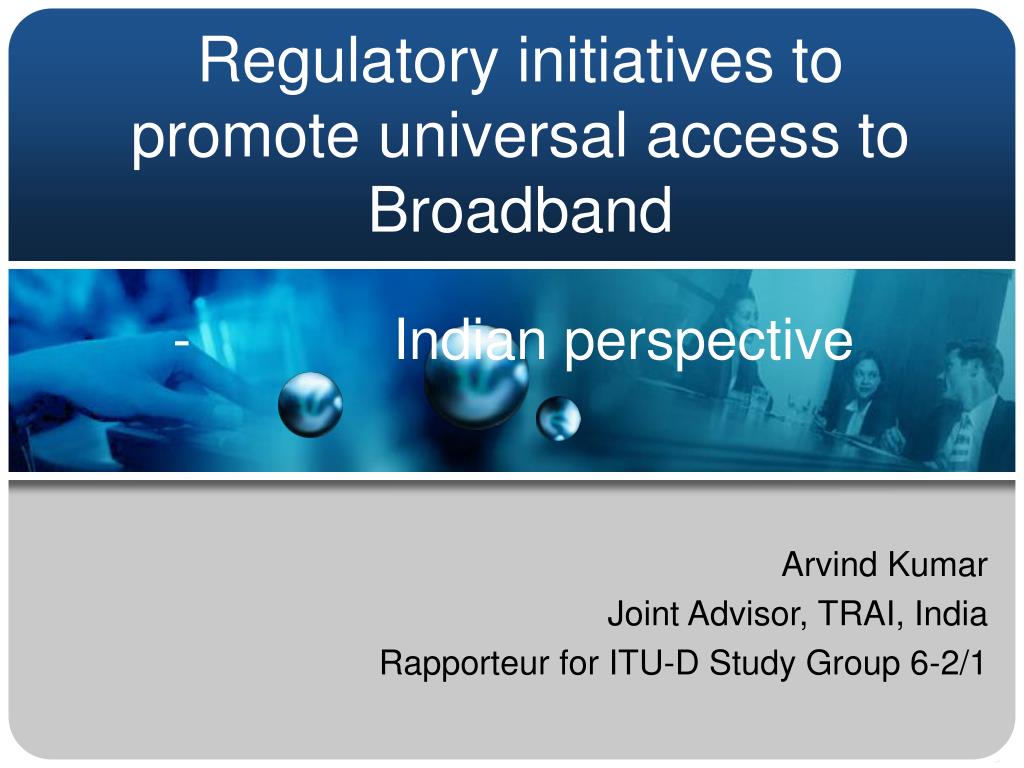 Regulatory initiatives to promote universal access to Broadband

- Indian perspective

Arvind Kumar
Joint Advisor, TRAI, India
Rapporteur for ITU-D Study Group 6-2/1